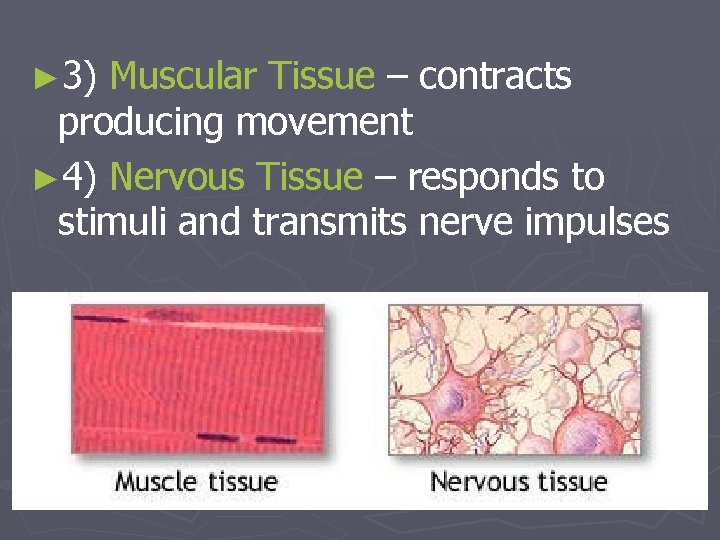 ►3) Muscular Tissue – contracts producing movement

►4) Nervous Tissue – responds to stimuli and transmits nerve impulses

Muscle tissue

Nervous tissue